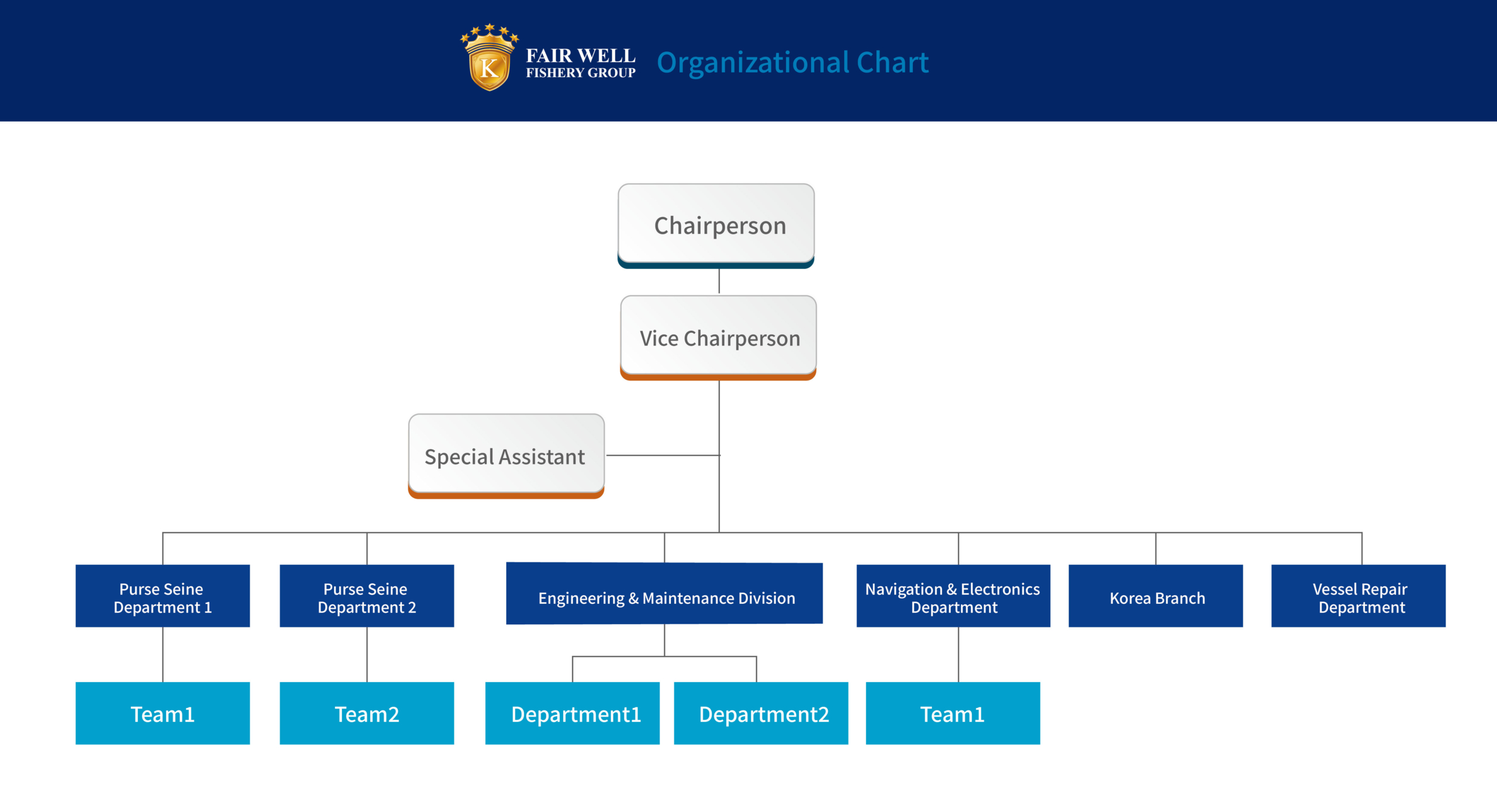 K
FAIR WELL
FISHERY GROUP
Organizational Chart

Chairperson

Vice Chairperson

Special Assistant

Purse Seine Department 1

Purse Seine Department 2

Engineering & Maintenance Division

Navigation & Electronics Department

Korea Branch

Vessel Repair Department

Team1

Team2

Department1

Department2

Team1